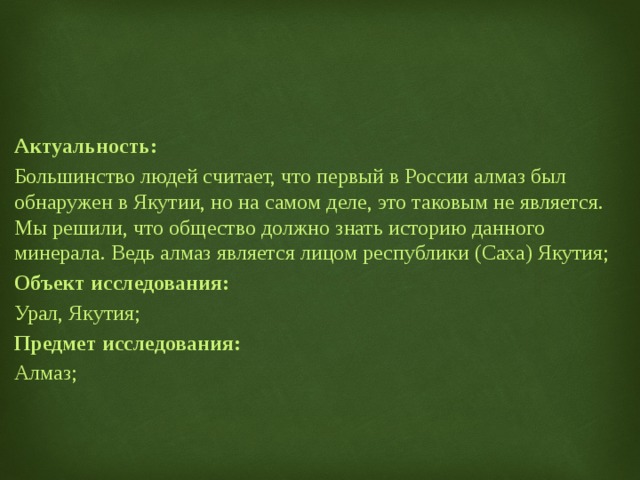 Актуальность:

Большинство людей считает, что первый в России алмаз был обнаружен в Якутии, но на самом деле, это таковым не является. Мы решили, что общество должно знать историю данного минерала. Ведь алмаз является лицом республики (Саха) Якутия;

Объект исследования:

Урал, Якутия;

Предмет исследования:

Алмаз;